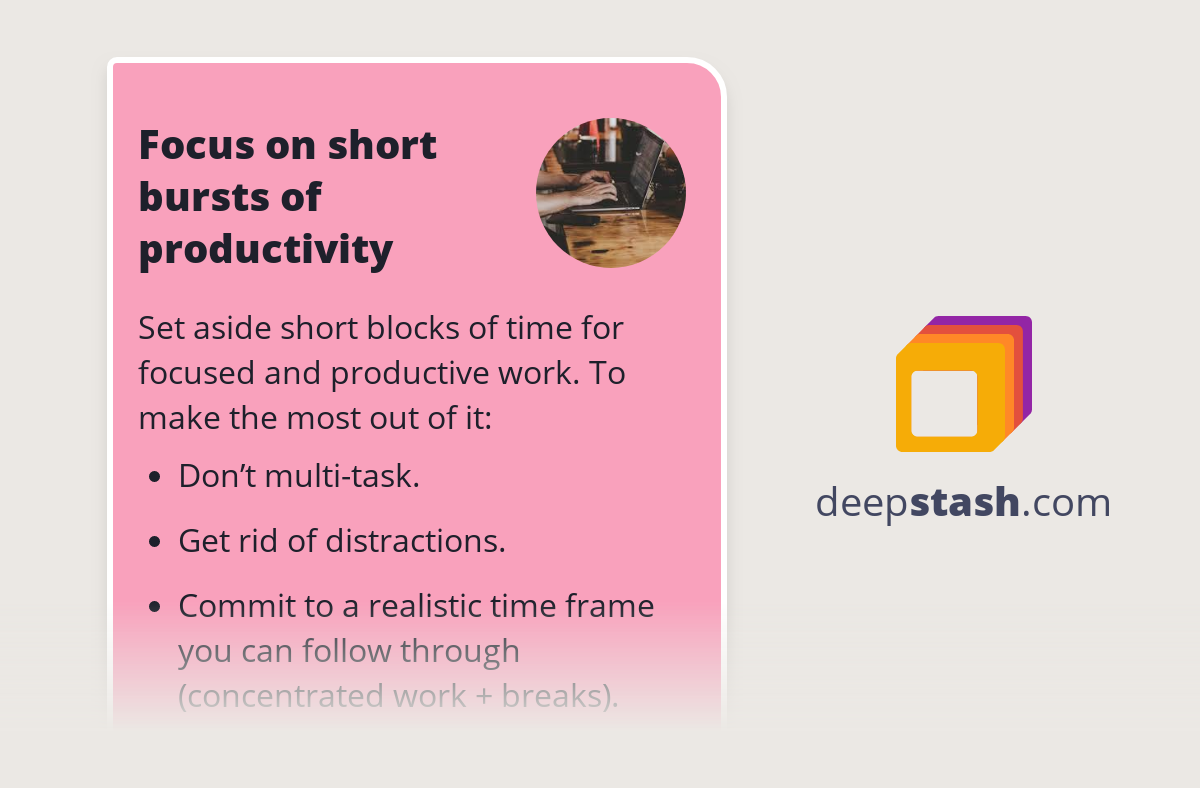 Focus on short bursts of productivity

Set aside short blocks of time for focused and productive work. To make the most out of it:

- Don’t multi-task.
- Get rid of distractions.
- Commit to a realistic time frame you can follow through (concentrated work + breaks).

deepstash.com